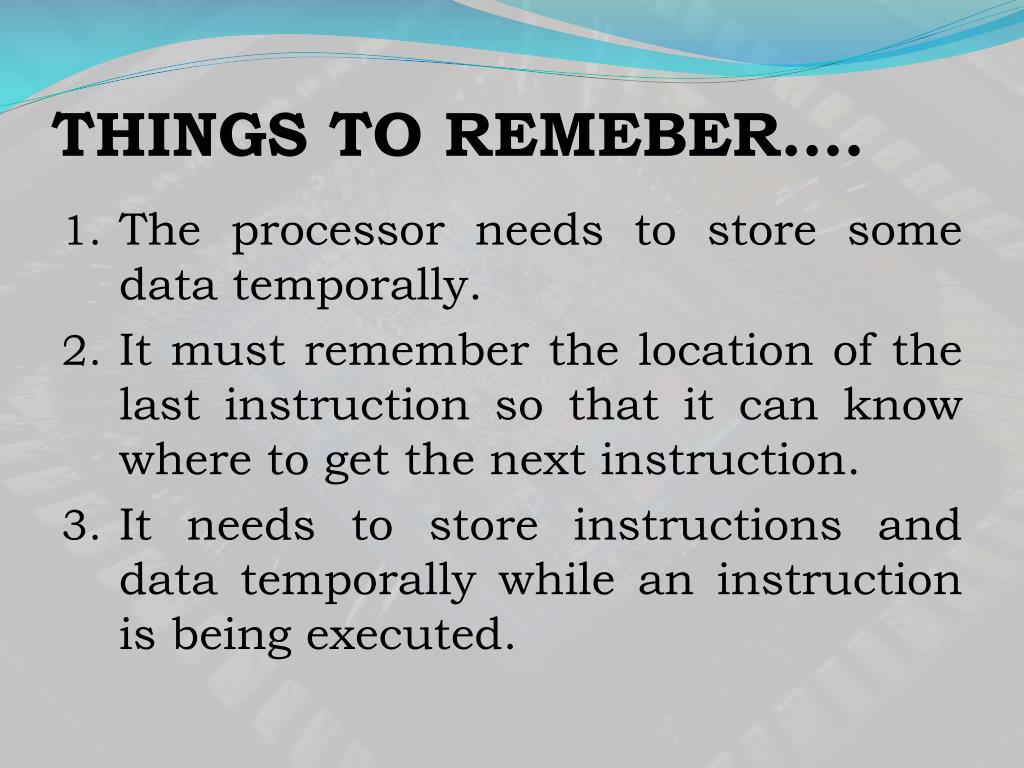 THINGS TO REMEBER….

1. The processor needs to store some data temporally.
2. It must remember the location of the last instruction so that it can know where to get the next instruction.
3. It needs to store instructions and data temporally while an instruction is being executed.